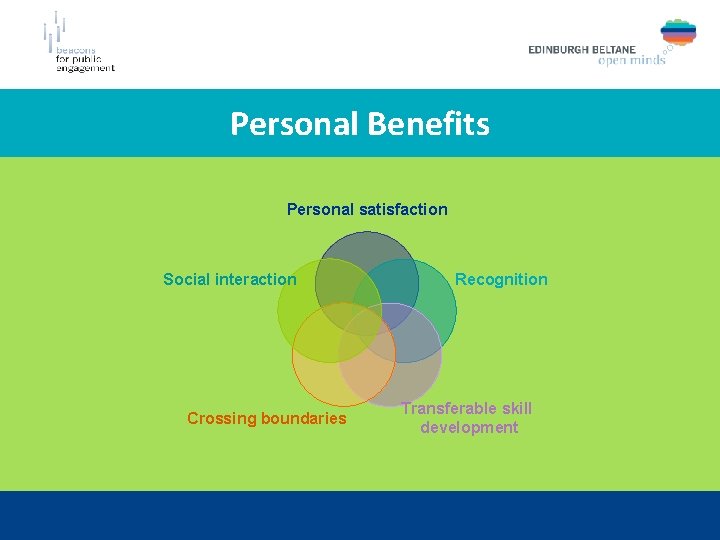 beacons for public engagement

EDINBURGH BELTANE
open minds

Personal Benefits

Personal satisfaction

Social interaction

Recognition

Crossing boundaries

Transferable skill development